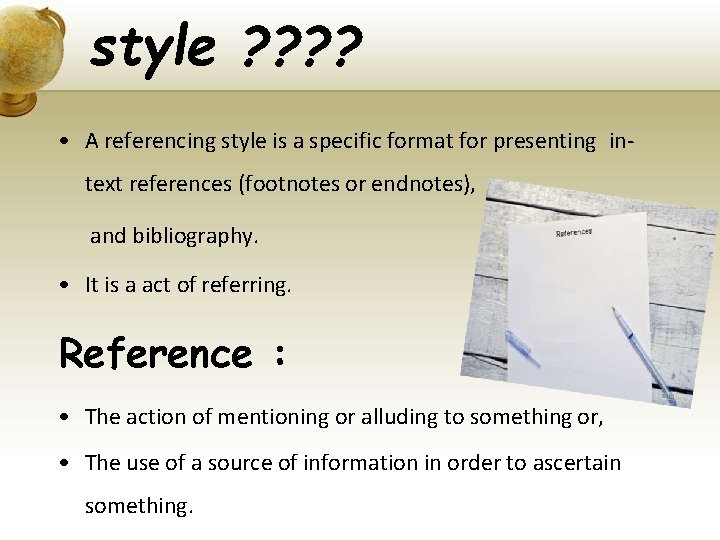 style ????

• A referencing style is a specific format for presenting in-text references (footnotes or endnotes),

and bibliography.

• It is a act of referring.

References

Reference :

• The action of mentioning or alluding to something or,

• The use of a source of information in order to ascertain something.